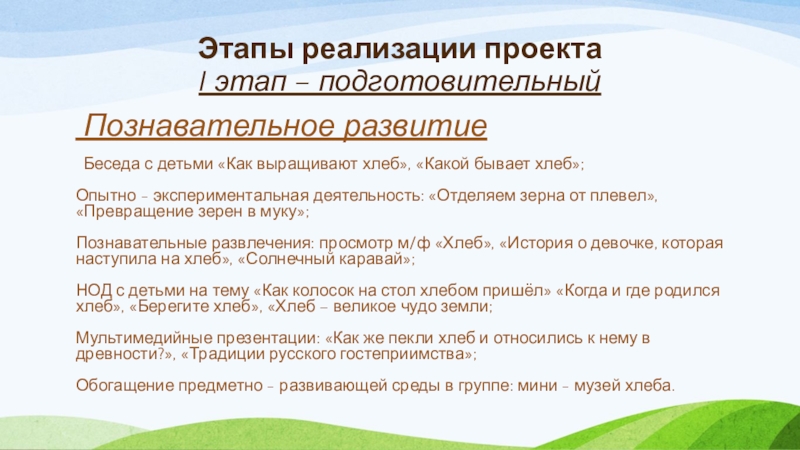 Этапы реализации проекта
I этап – подготовительный

Познавательное развитие

Беседа с детьми «Как выращивают хлеб», «Какой бывает хлеб»;

Опытно – экспериментальная деятельность: «Отделяем зерна от плевел», «Превращение зерен в муку»;

Познавательные развлечения: просмотр м/ф «Хлеб», «История о девочке, которая наступила на хлеб», «Солнечный каравай»;

НОД с детьми на тему «Как колосок на стол хлебом пришёл» «Когда и где родился хлеб», «Берегите хлеб», «Хлеб – великое чудо земли;

Мультимедийные презентации: «Как же пекли хлеб и относились к нему в древности?», «Традиции русского гостеприимства»;

Обогащение предметно – развивающей среды в группе: мини – музей хлеба.